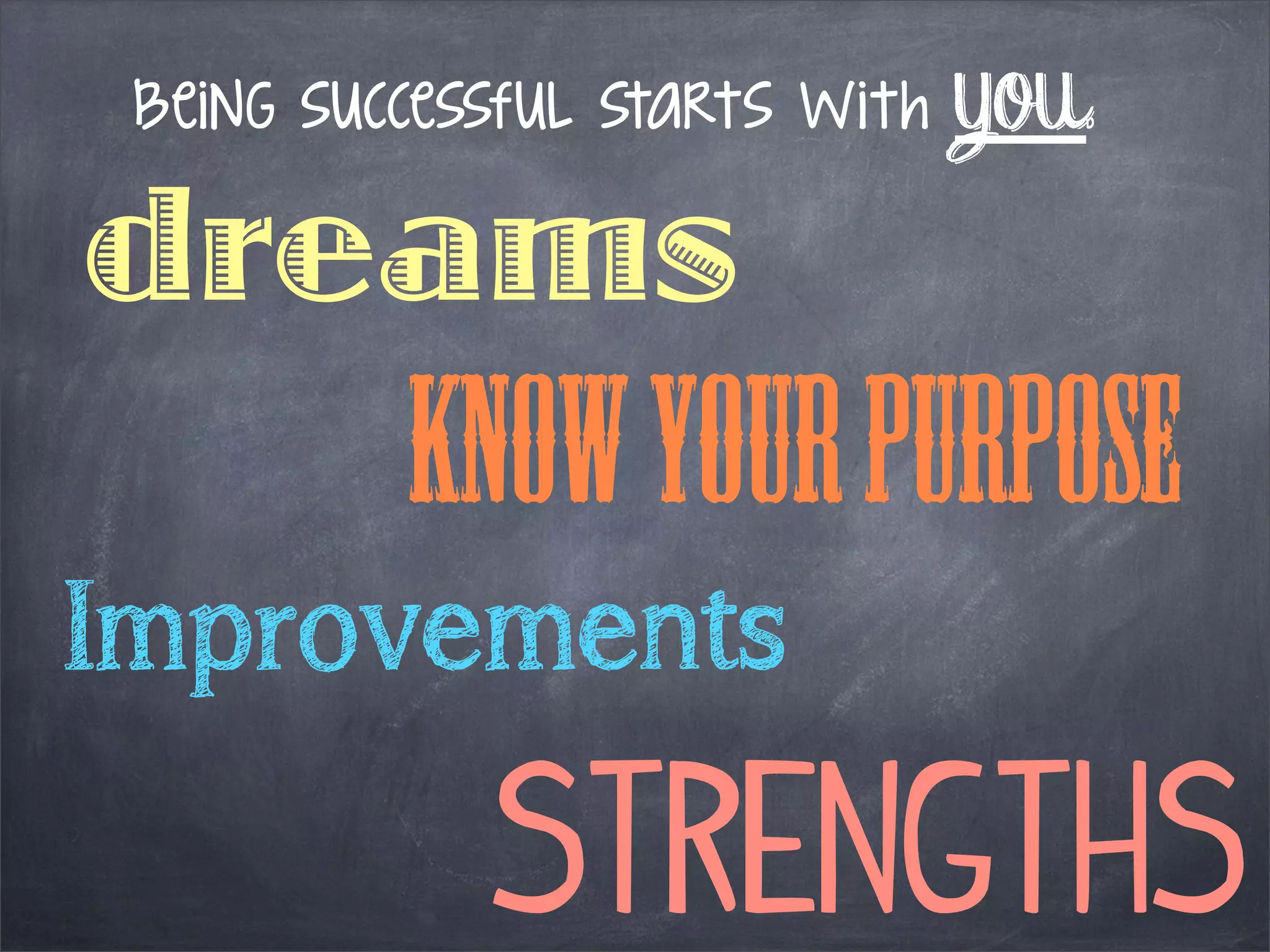 Being successful starts with you

dreams

KNOW YOUR PURPOSE

Improvements

STRENGTHS